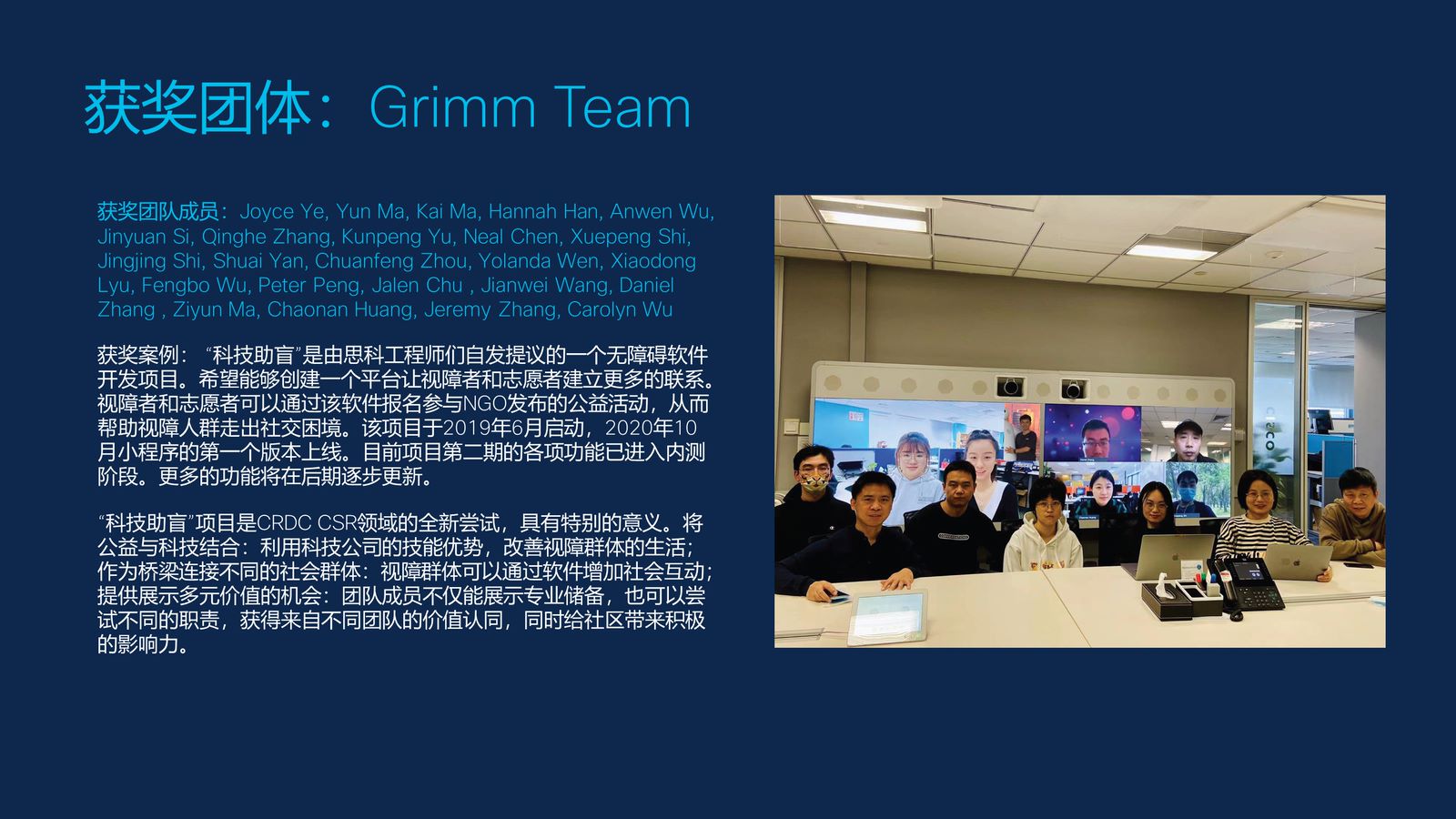 获奖团体：Grimm Team

获奖团队成员：Joyce Ye, Yun Ma, Kai Ma, Hannah Han, Anwen Wu, Jinyuan Si, Qinghe Zhang, Kunpeng Yu, Neal Chen, Xuepeng Shi, Jingjing Shi, Shuai Yan, Chuanfeng Zhou, Yolanda Wen, Xiaodong Lyu, Fengbo Wu, Peter Peng, Jalen Chu , Jianwei Wang, Daniel Zhang , Ziyun Ma, Chaonan Huang, Jeremy Zhang, Carolyn Wu

获奖案例：“科技助盲”是由思科工程师们自发提议的一个无障碍软件开发项目。希望能够创建一个平台让视障者和志愿者建立更多的联系。视障者和志愿者可以通过该软件报名参与NGO发布的公益活动，从而帮助视障人群走出社交困境。该项目于2019年6月启动，2020年10月小程序的第一个版本上线。目前项目第二期的各项功能已进入内测阶段。更多的功能将在后期逐步更新。

“科技助盲”项目是CRDC CSR领域的全新尝试，具有特别的意义。将公益与科技结合：利用科技公司的技能优势，改善视障群体的生活；作为桥梁连接不同的社会群体：视障群体可以通过软件增加社会互动；提供展示多元价值的机会：团队成员不仅能展示专业储备，也可以尝试不同的职责，获得来自不同团队的价值认同，同时给社区带来积极的影响力。

cisco